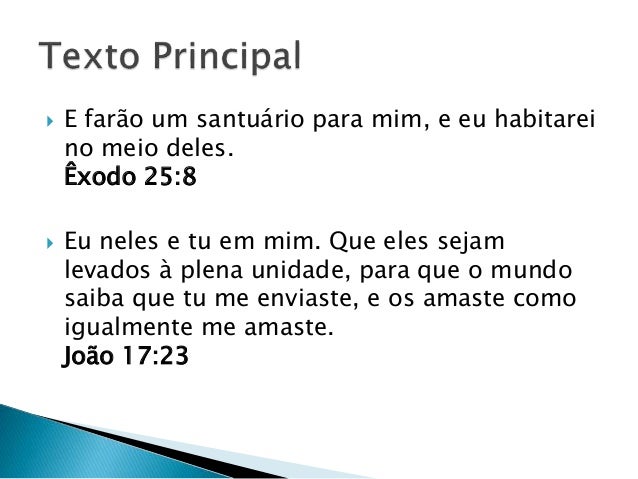 Texto Principal

E farão um santuário para mim, e eu habitarei no meio deles.
Êxodo 25:8

Eu neles e tu em mim. Que eles sejam levados à plena unidade, para que o mundo saiba que tu me enviaste, e os amaste como igualmente me amaste.
João 17:23